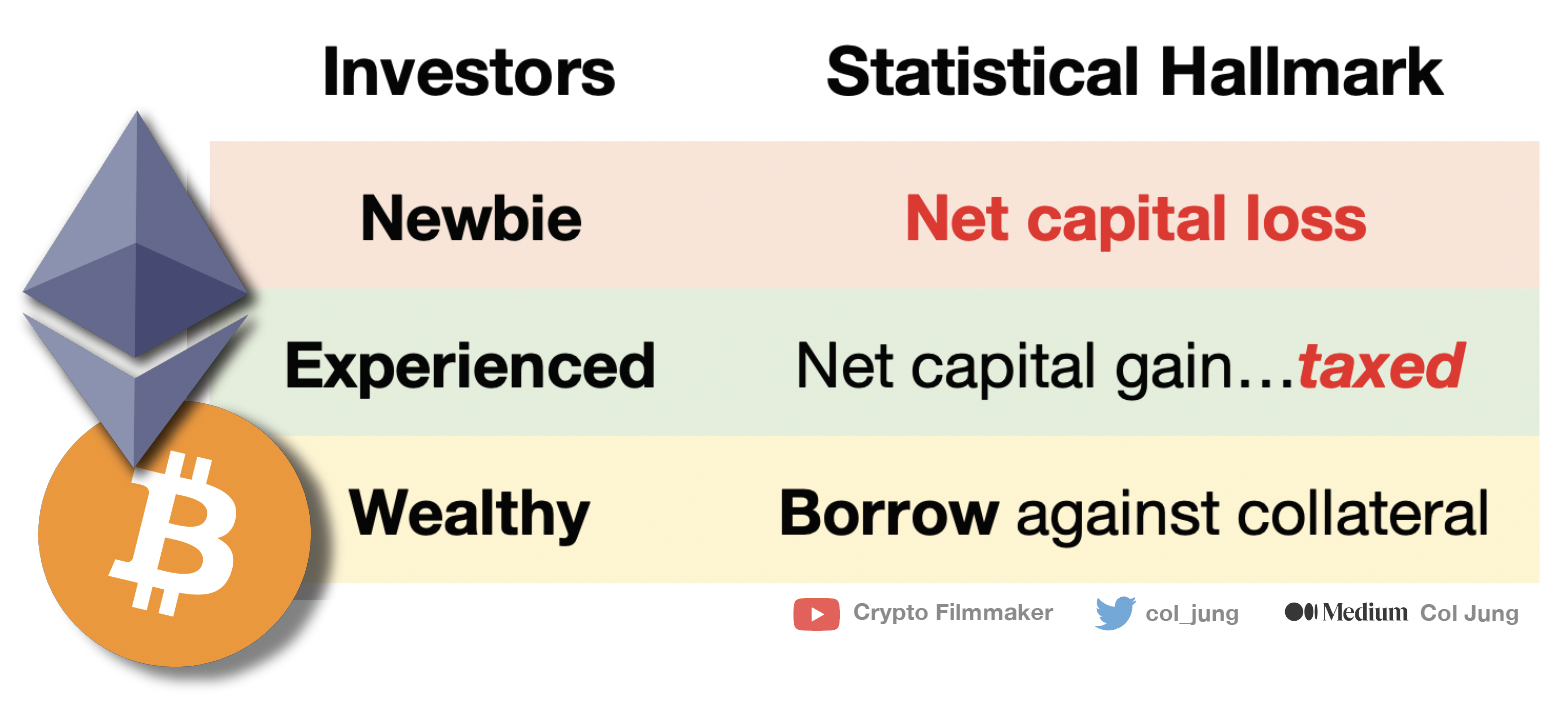 | Investors | Statistical Hallmark |
|---|---|
| Newbie | Net capital loss |
| Experienced | Net capital gain…taxed |
| Wealthy | Borrow against collateral |

Crypto Filmmaker col_jung Medium Col Jung